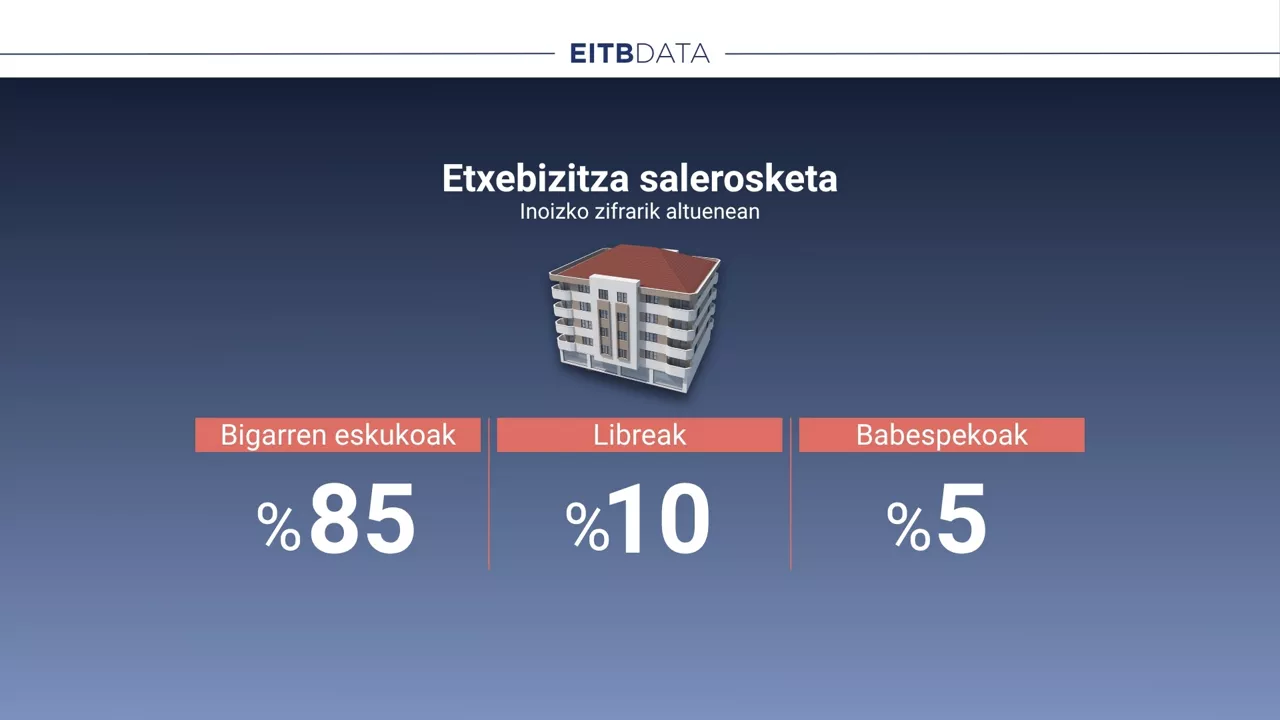 EITBDATA

Etxebizitza salerosketa
Inoizko zifrarik altuenean

Bigarren eskukoak
%85

Libreak
%10

Babespekoak
%5